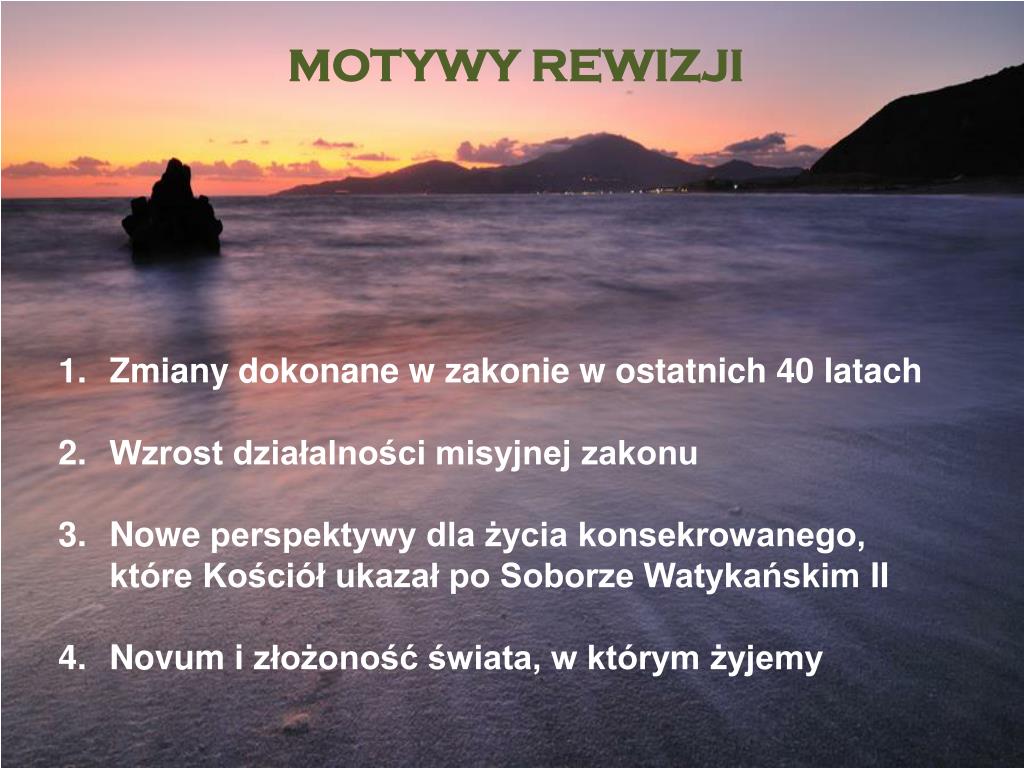 MOTYWY REWIZJI

1. Zmiany dokonane w zakonie w ostatnich 40 latach

2. Wzrost działalności misyjnej zakonu

3. Nowe perspektywy dla życia konsekrowanego, które Kościół ukazał po Soborze Watykańskim II

4. Novum i złożoność świata, w którym żyjemy